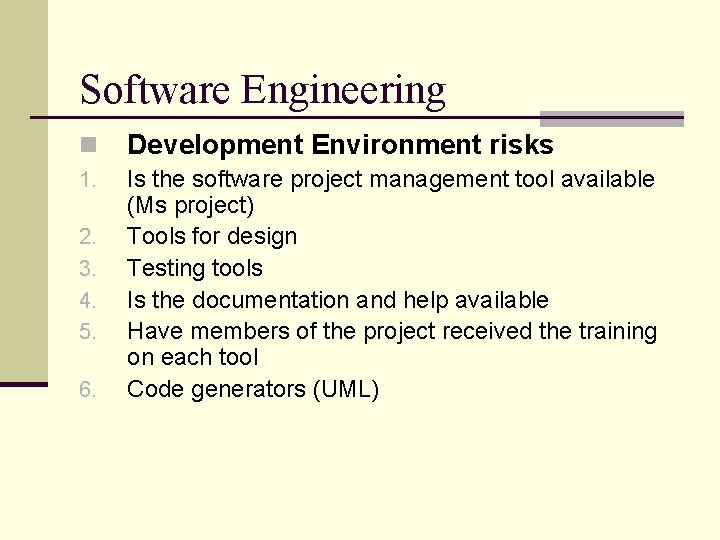 Software Engineering

Development Environment risks

1. Is the software project management tool available (Ms project)
2. Tools for design
3. Testing tools
4. Is the documentation and help available
5. Have members of the project received the training on each tool
6. Code generators (UML)